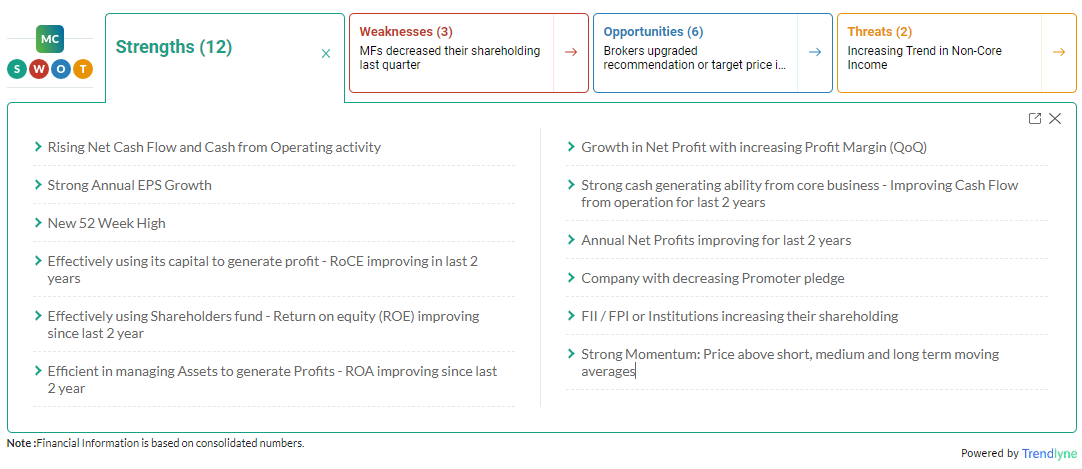 MC
S W O T

Strengths (12)

Weaknesses (3)
MFs decreased their shareholding last quarter

Opportunities (6)
Brokers upgraded recommendation or target price i...

Threats (2)
Increasing Trend in Non-Core Income

Rising Net Cash Flow and Cash from Operating activity

Strong Annual EPS Growth

New 52 Week High

Effectively using its capital to generate profit - RoCE improving in last 2 years

Effectively using Shareholders fund - Return on equity (ROE) improving since last 2 year

Efficient in managing Assets to generate Profits - ROA improving since last 2 year

Growth in Net Profit with increasing Profit Margin (QoQ)

Strong cash generating ability from core business - Improving Cash Flow from operation for last 2 years

Annual Net Profits improving for last 2 years

Company with decreasing Promoter pledge

FII / FPI or Institutions increasing their shareholding

Strong Momentum: Price above short, medium and long term moving averages

Note :Financial Information is based on consolidated numbers.

Powered by Trendlyne